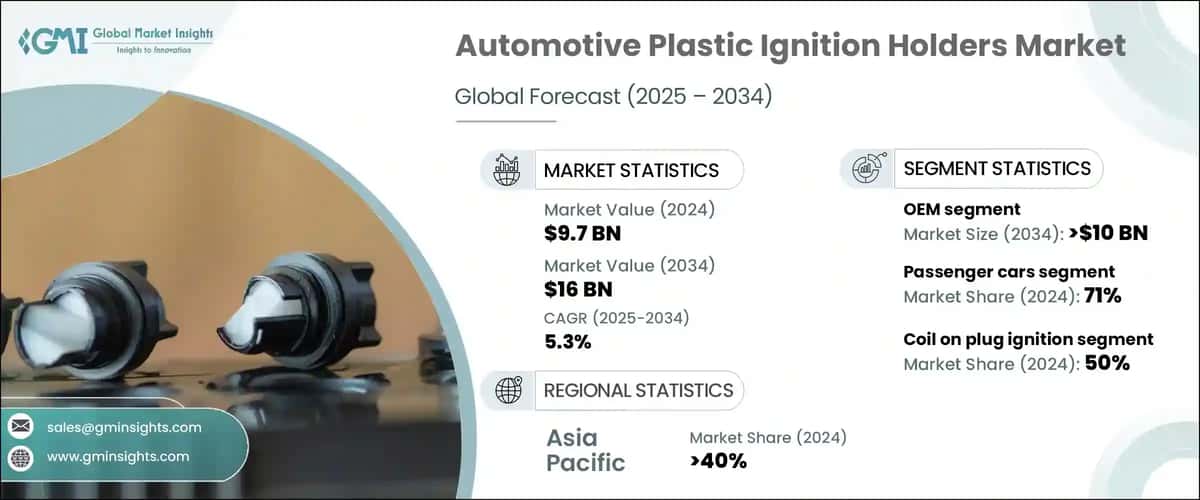 GMI Global Market Insights
Insights to Innovation

Automotive Plastic Ignition Holders Market

Global Forecast (2025 – 2034)

MARKET STATISTICS

Market Value (2024)
$9.7 BN

Market Value (2034)
$16 BN

CAGR (2025-2034)
5.3%

REGIONAL STATISTICS

Asia Pacific

Market Share (2024)
>40%

SEGMENT STATISTICS

OEM segment
Market Size (2034): >$10 BN

Passenger cars segment
Market Share (2024): 71%

Coil on plug ignition segment
Market Share (2024): 50%

sales@gminsights.com

www.gminsights.com